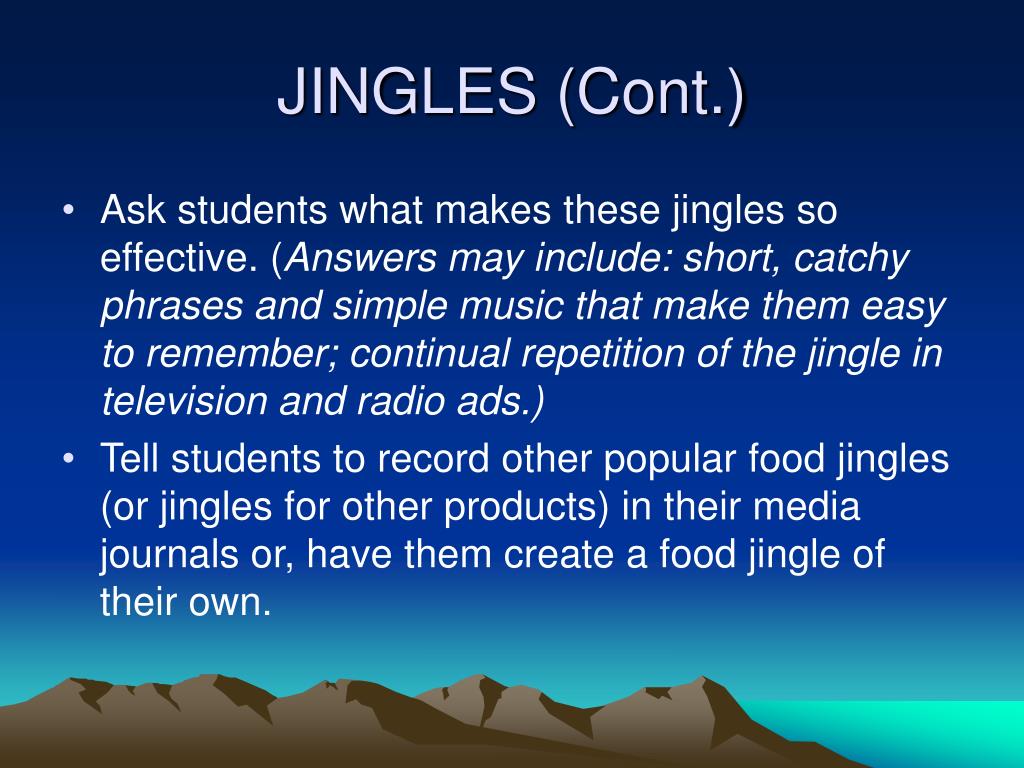 JINGLES (Cont.)

• Ask students what makes these jingles so effective. (Answers may include: short, catchy phrases and simple music that make them easy to remember; continual repetition of the jingle in television and radio ads.)

• Tell students to record other popular food jingles (or jingles for other products) in their media journals or, have them create a food jingle of their own.